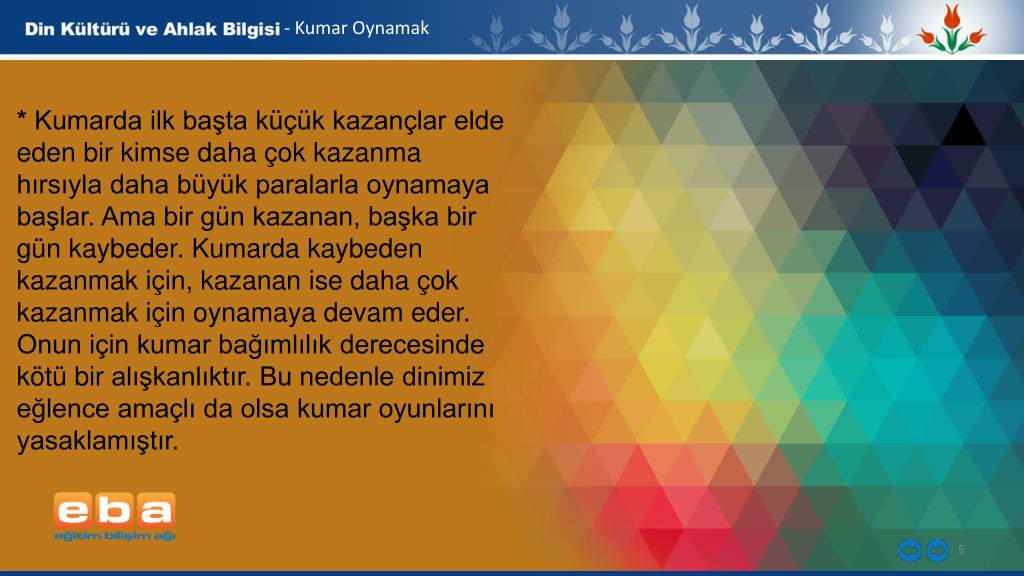 Din Kültürü ve Ahlak Bilgisi - Kumar Oynamak

* Kumarda ilk başta küçük kazançlar elde eden bir kimse daha çok kazanma hırsıyla daha büyük paralarla oynamaya başlar. Ama bir gün kazanan, başka bir gün kaybeder. Kumarda kaybeden kazanmak için, kazanan ise daha çok kazanmak için oynamaya devam eder. Onun için kumar bağımlılık derecesinde kötü bir alışkanlıktır. Bu nedenle dinimiz eğlence amaçlı da olsa kumar oyunlarını yasaklamıştır.

eba
eğitim bilişim ağı

5